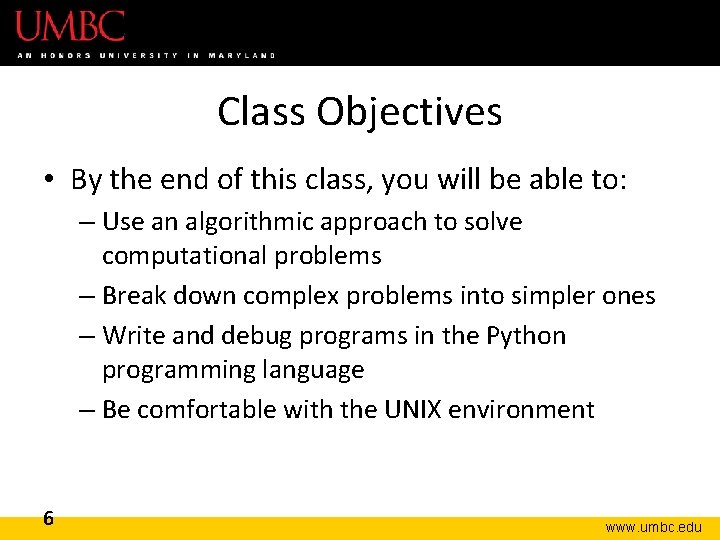 UMBC
AN HONORS UNIVERSITY IN MARYLAND

Class Objectives

• By the end of this class, you will be able to:
– Use an algorithmic approach to solve computational problems
– Break down complex problems into simpler ones
– Write and debug programs in the Python programming language
– Be comfortable with the UNIX environment

6

www.umbc.edu